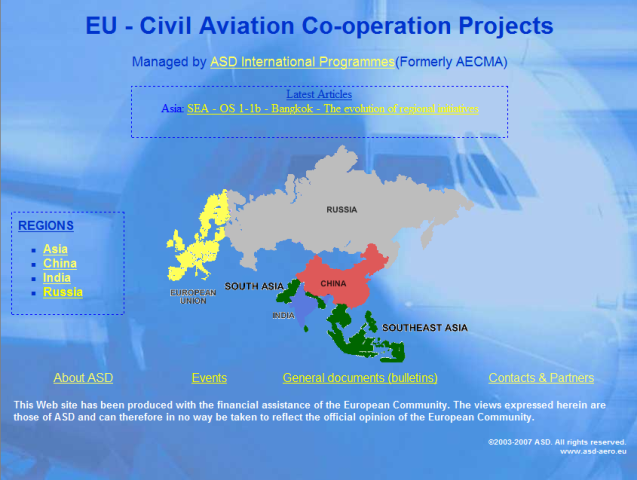 EU - Civil Aviation Co-operation Projects

Managed by ASD International Programmes(Formerly AECMA)

Latest Articles
Asia: SEA - OS 1-1b - Bangkok - The evolution of regional initiatives

REGIONS

- Asia
- China
- India
- Russia

RUSSIA

EUROPEAN UNION

SOUTH ASIA

CHINA

INDIA

SOUTHEAST ASIA

About ASD Events General documents (bulletins) Contacts & Partners

This Web site has been produced with the financial assistance of the European Community. The views expressed herein are those of ASD and can therefore in no way be taken to reflect the official opinion of the European Community.

©2003-2007 ASD. All rights reserved.
www.asd-aero.eu